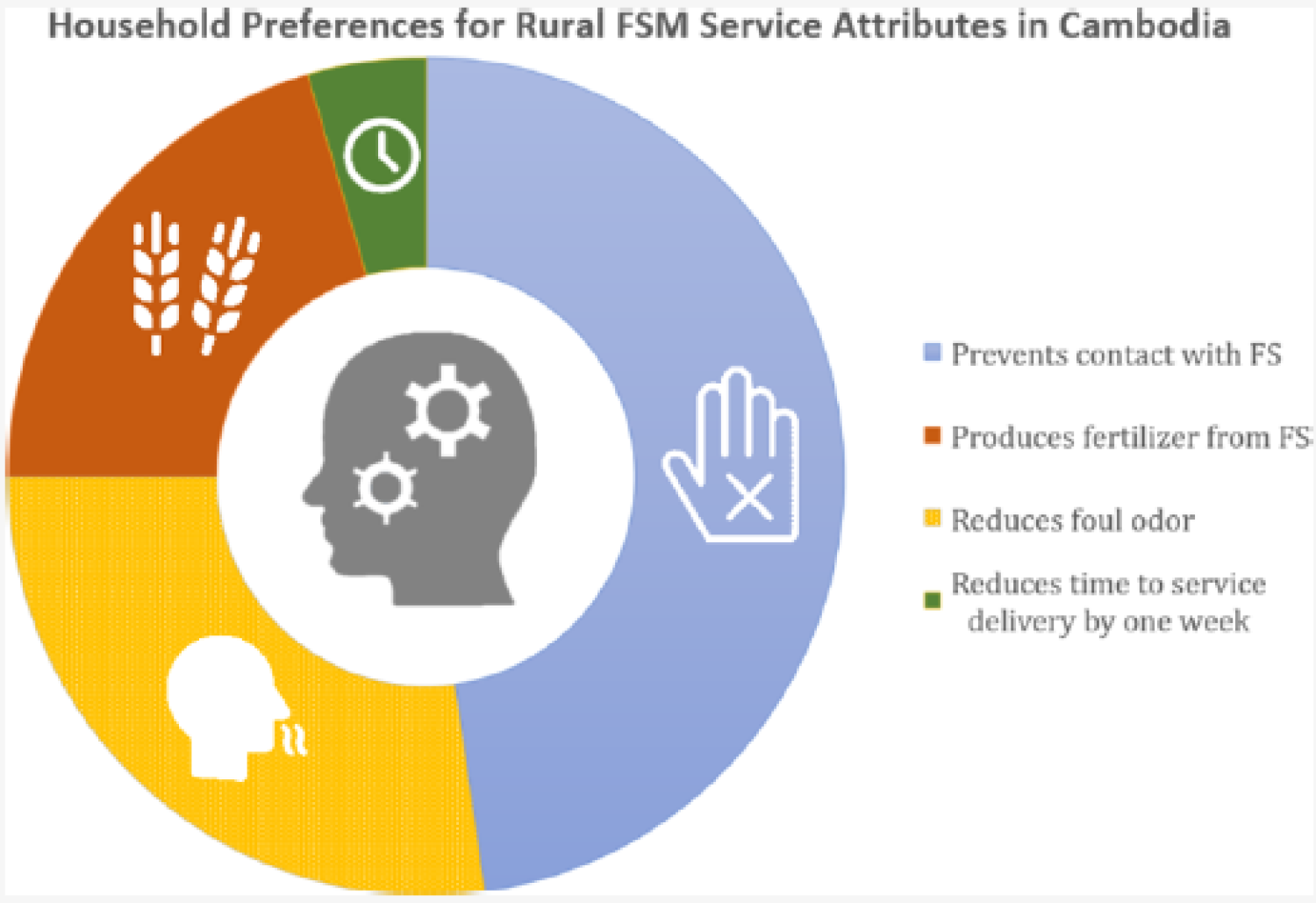 Household Preferences for Rural FSM Service Attributes in Cambodia

Prevents contact with FS

Produces fertilizer from FS

Reduces foul odor

Reduces time to service delivery by one week